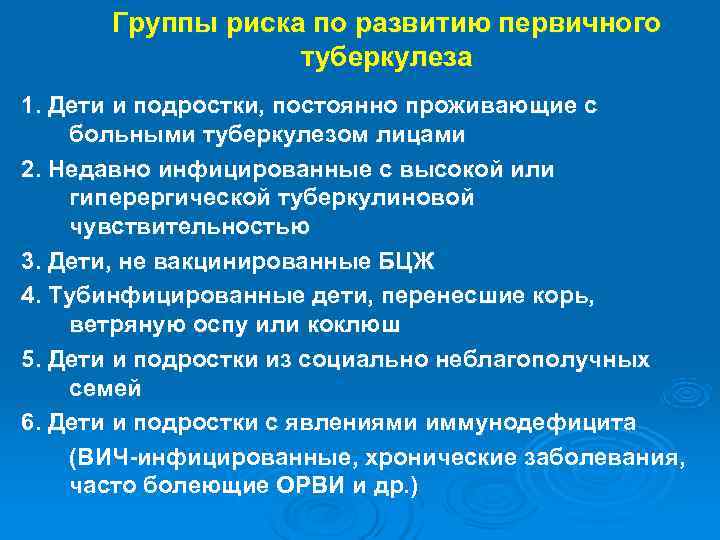 Группы риска по развитию первичного туберкулеза

1. Дети и подростки, постоянно проживающие с больными туберкулезом лицами

2. Недавно инфицированные с высокой или гиперергической туберкулиновой чувствительностью

3. Дети, не вакцинированные БЦЖ

4. Тубинфицированные дети, перенесшие корь, ветряную оспу или коклюш

5. Дети и подростки из социально неблагополучных семей

6. Дети и подростки с явлениями иммунодефицита

(ВИЧ-инфицированные, хронические заболевания, часто болеющие ОРВИ и др.)